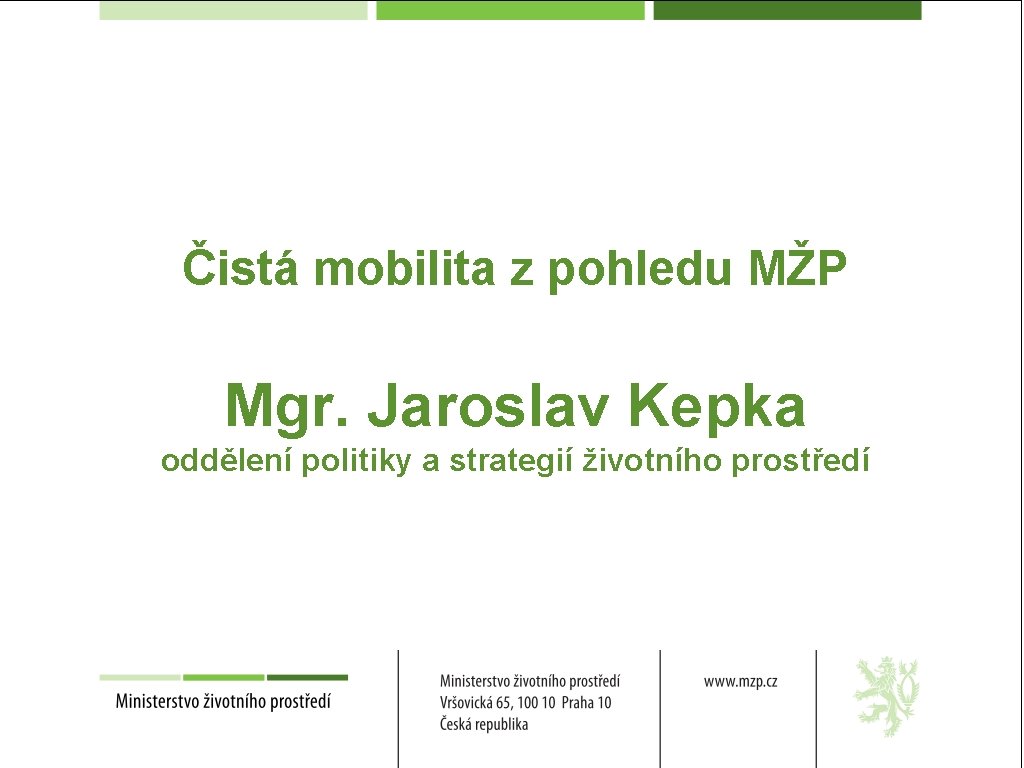 Čistá mobilita z pohledu MŽP

Mgr. Jaroslav Kepka
oddělení politiky a strategií životního prostředí

Ministerstvo životního prostředí

Ministerstvo životního prostředí
Vršovická 65, 100 10 Praha 10
Česká republika

www.mzp.cz